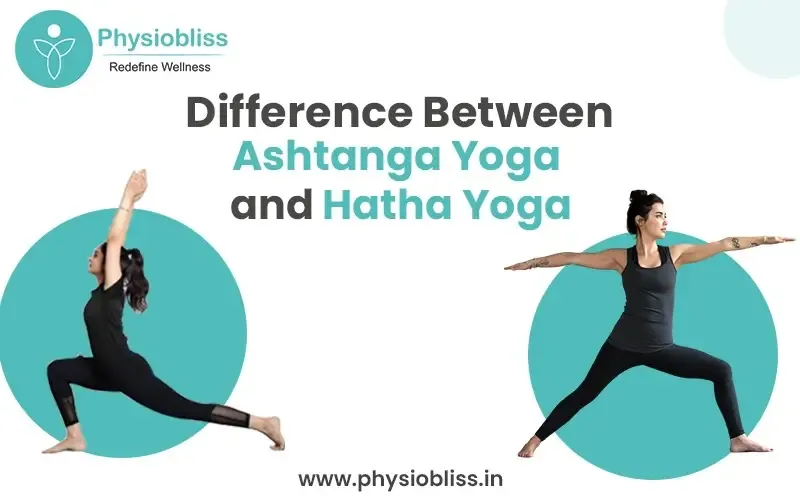 Physiobliss
Redefine Wellness

Difference Between Ashtanga Yoga and Hatha Yoga

www.physiobliss.in